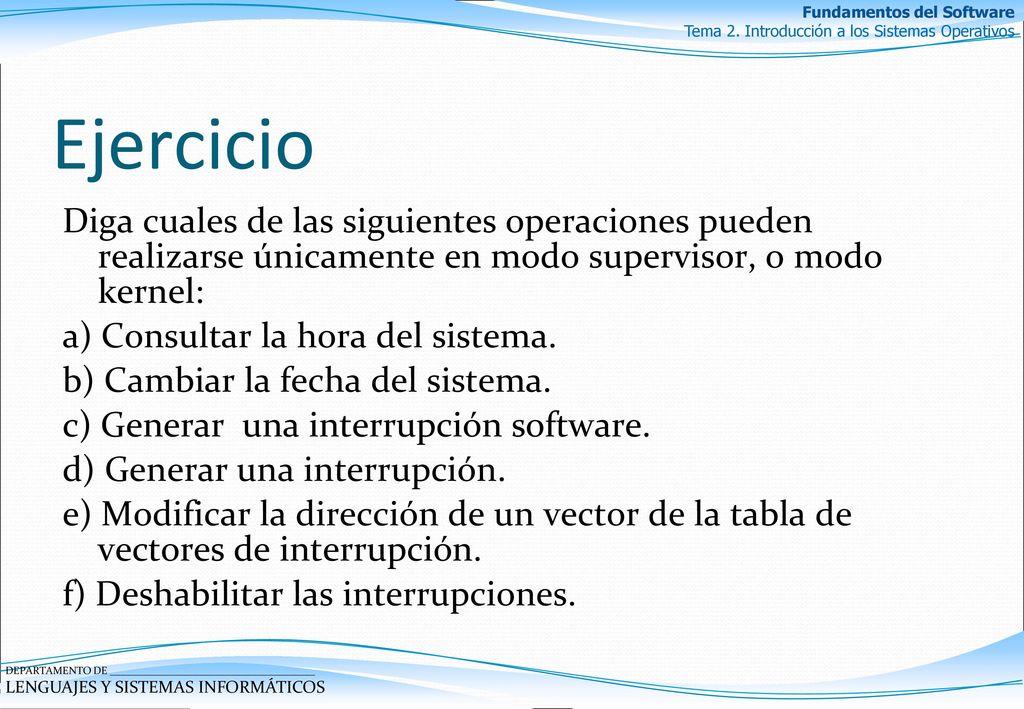 Fundamentos del Software
Tema 2. Introducción a los Sistemas Operativos

Ejercicio

Diga cuales de las siguientes operaciones pueden realizarse únicamente en modo supervisor, o modo kernel:

a) Consultar la hora del sistema.

b) Cambiar la fecha del sistema.

c) Generar una interrupción software.

d) Generar una interrupción.

e) Modificar la dirección de un vector de la tabla de vectores de interrupción.

f) Deshabilitar las interrupciones.

DEPARTAMENTO DE
LENGUAJES Y SISTEMAS INFORMÁTICOS